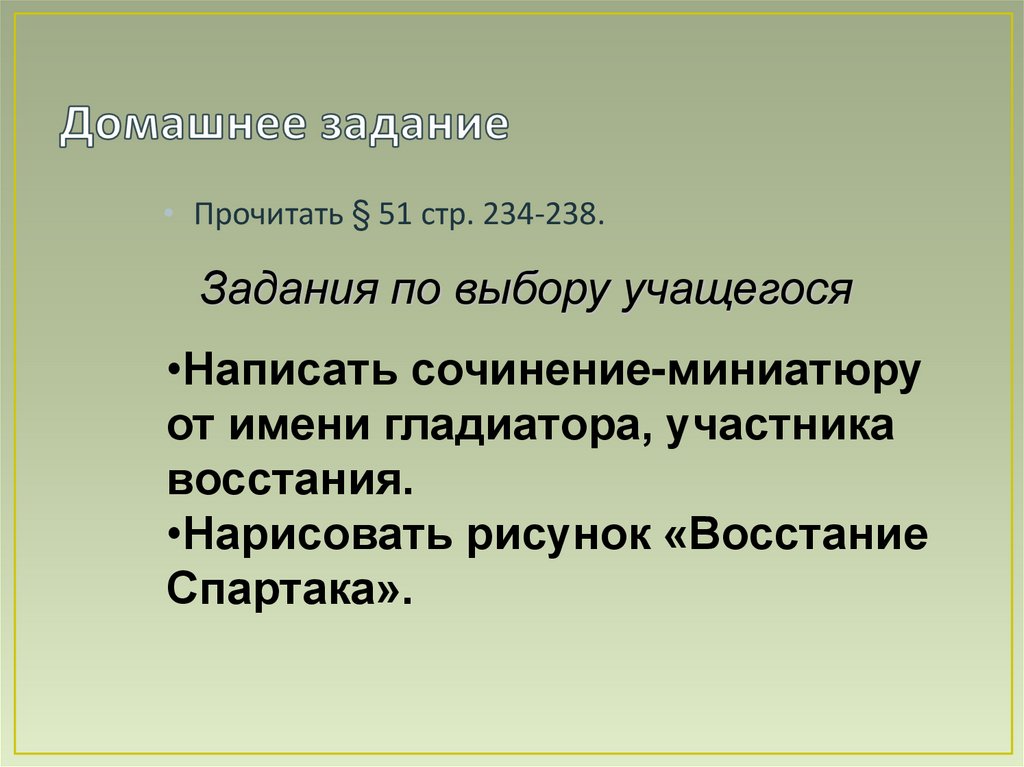 Домашнее задание

• Прочитать § 51 стр. 234-238.

Задания по выбору учащегося

•Написать сочинение-миниатюру от имени гладиатора, участника восстания.
•Нарисовать рисунок «Восстание Спартака».